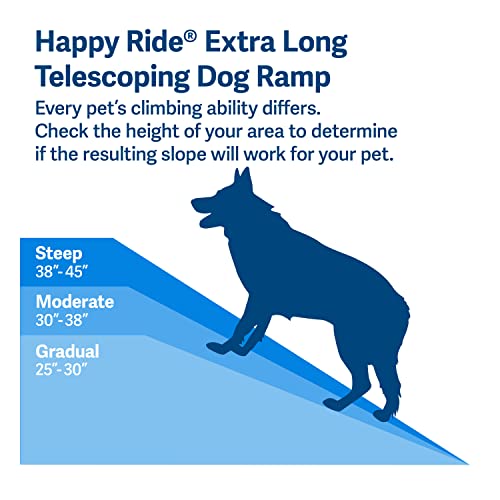 Happy Ride® Extra Long Telescoping Dog Ramp

Every pet's climbing ability differs. Check the height of your area to determine if the resulting slope will work for your pet.

Steep
38"-45"

Moderate
30"-38"

Gradual
25"-30"